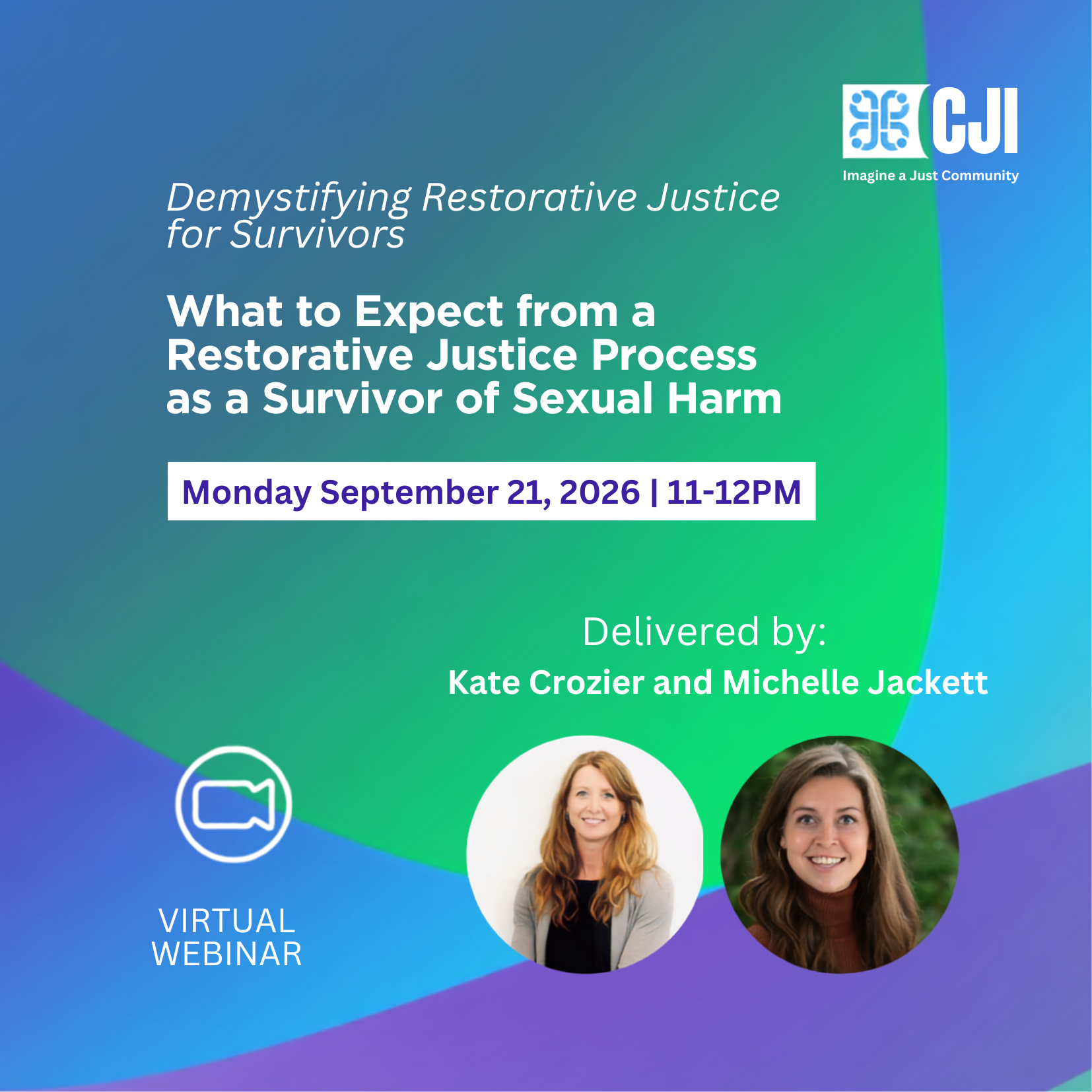 CJI
Imagine a Just Community

Demystifying Restorative Justice for Survivors

What to Expect from a Restorative Justice Process as a Survivor of Sexual Harm

Monday September 21, 2026 | 11-12PM

Delivered by:
Kate Crozier and Michelle Jackett

VIRTUAL WEBINAR